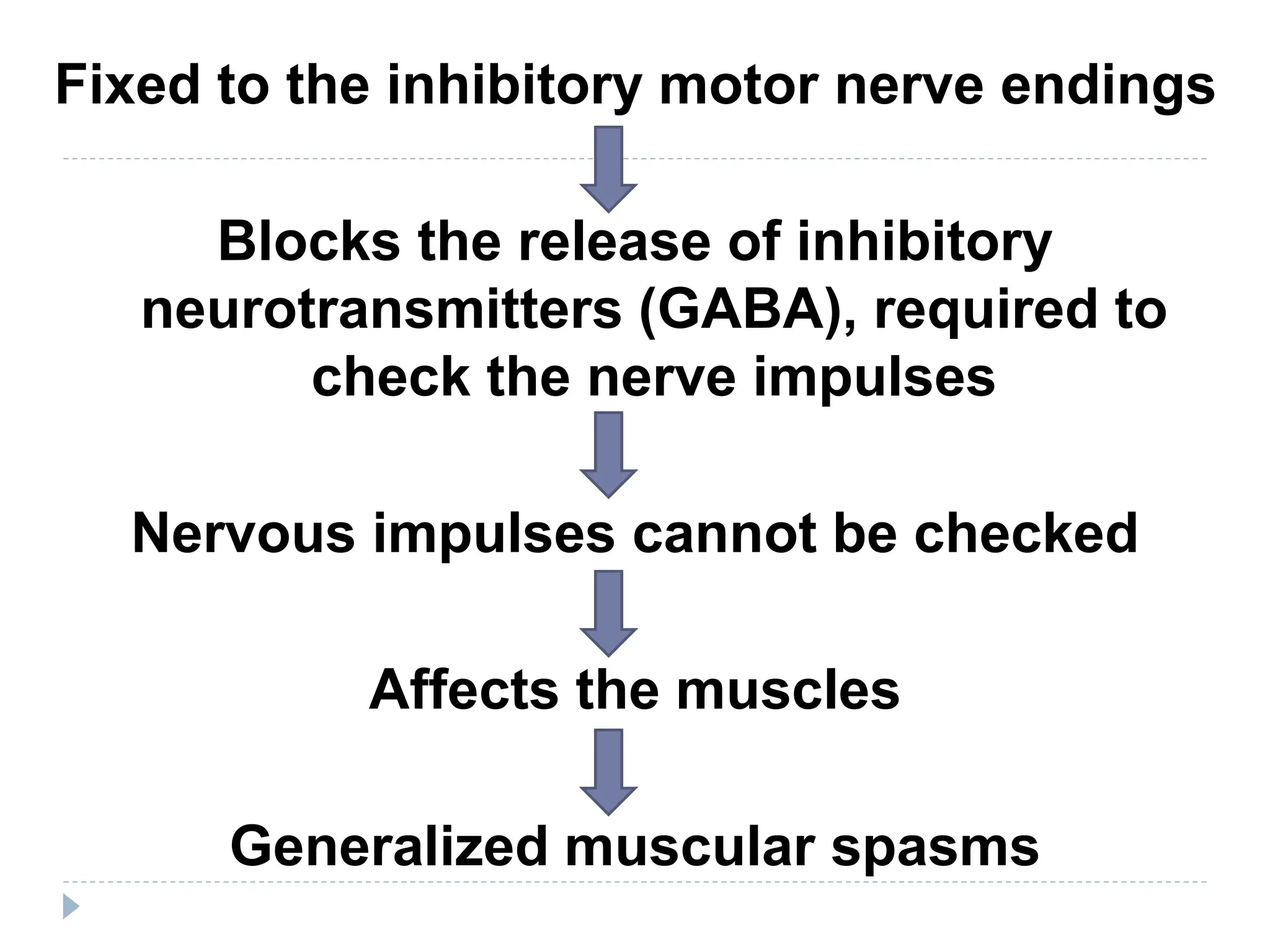 Fixed to the inhibitory motor nerve endings

Blocks the release of inhibitory neurotransmitters (GABA), required to check the nerve impulses

Nervous impulses cannot be checked

Affects the muscles

Generalized muscular spasms